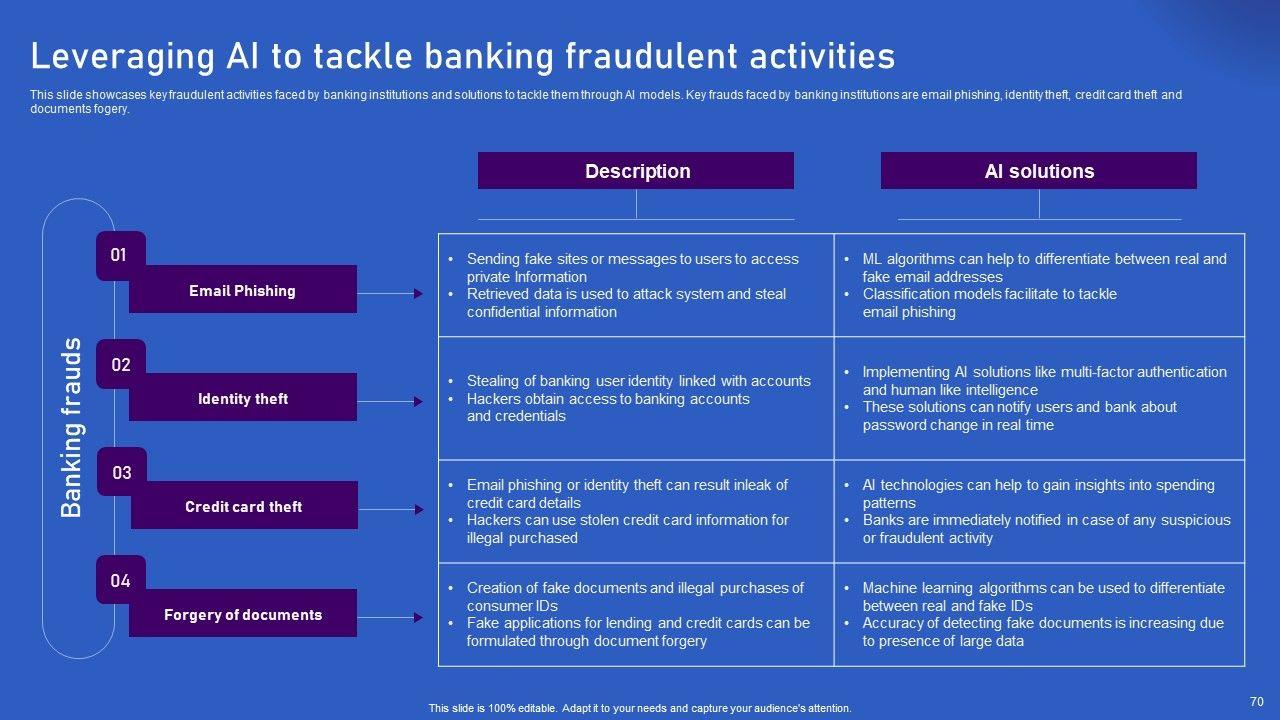 Leveraging AI to tackle banking fraudulent activities

This slide showcases key fraudulent activities faced by banking institutions and solutions to tackle them through AI models. Key frauds faced by banking institutions are email phishing, identity theft, credit card theft and documents fogery.

Banking frauds

| | Description | AI solutions |
|---|---|---|
| 01 Email Phishing | • Sending fake sites or messages to users to access private Information • Retrieved data is used to attack system and steal confidential information | • ML algorithms can help to differentiate between real and fake email addresses • Classification models facilitate to tackle email phishing |
| 02 Identity theft | • Stealing of banking user identity linked with accounts • Hackers obtain access to banking accounts and credentials | • Implementing AI solutions like multi-factor authentication and human like intelligence • These solutions can notify users and bank about password change in real time |
| 03 Credit card theft | • Email phishing or identity theft can result inleak of credit card details • Hackers can use stolen credit card information for illegal purchased | • AI technologies can help to gain insights into spending patterns • Banks are immediately notified in case of any suspicious or fraudulent activity |
| 04 Forgery of documents | • Creation of fake documents and illegal purchases of consumer IDs • Fake applications for lending and credit cards can be formulated through document forgery | • Machine learning algorithms can be used to differentiate between real and fake IDs • Accuracy of detecting fake documents is increasing due to presence of large data |

This slide is 100% editable. Adapt it to your needs and capture your audience's attention.

70